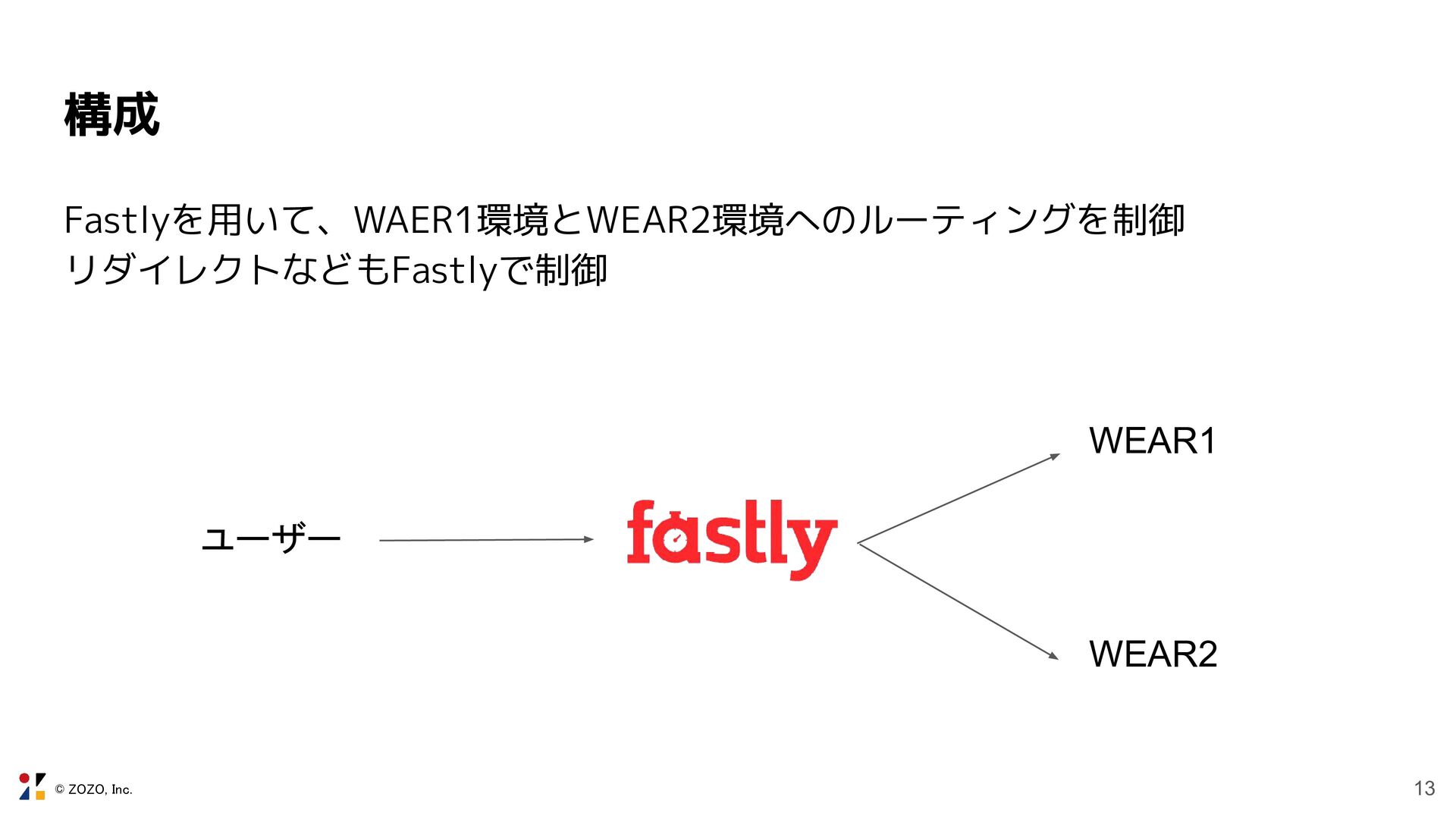 構成

Fastlyを用いて、WAER1環境とWEAR2環境へのルーティングを制御
リダイレクトなどもFastlyで制御

ユーザー

fastly

WEAR1

WEAR2

© ZOZO, Inc.

13